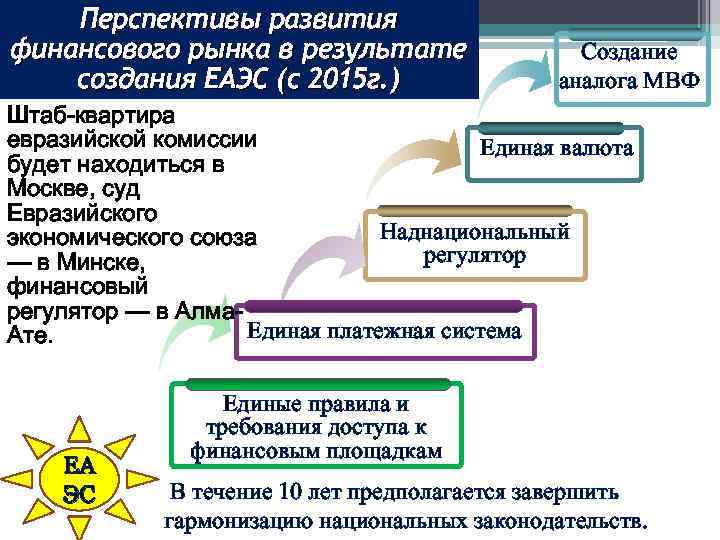 Перспективы развития финансового рынка в результате создания ЕАЭС (с 2015г.)

Штаб-квартира евразийской комиссии будет находиться в Москве, суд Евразийского экономического союза — в Минске, финансовый регулятор — в Алма-Ате.

Создание аналога МВФ

Единая валюта

Наднациональный регулятор

Единая платежная система

Единые правила и требования доступа к финансовым площадкам

ЕА ЭС

В течение 10 лет предполагается завершить гармонизацию национальных законодательств.